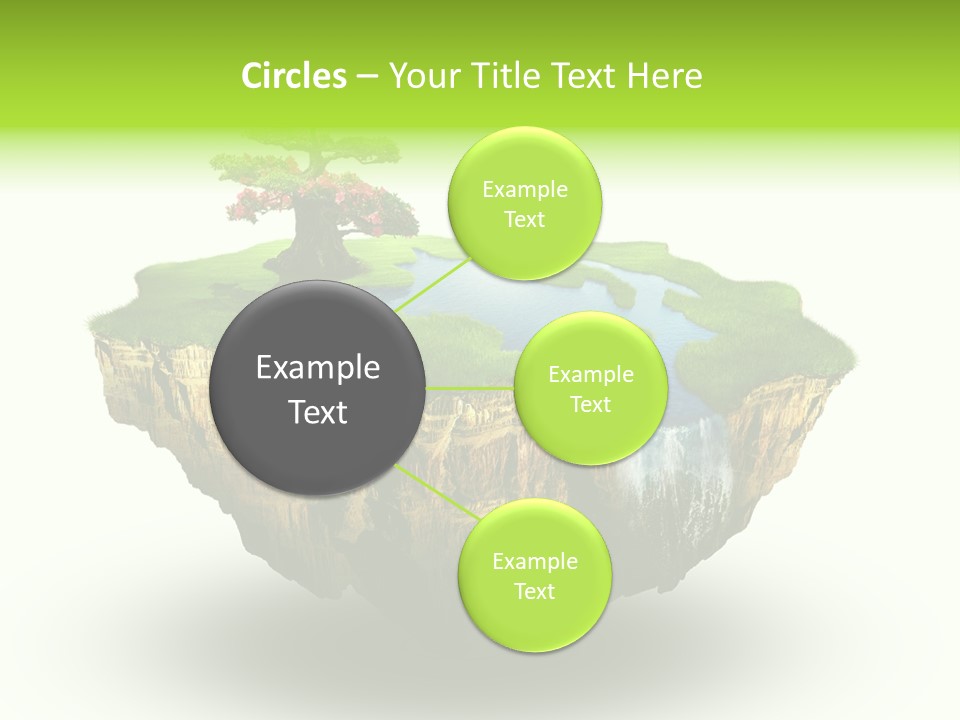 Circles – Your Title Text Here

Example Text

Example Text

Example Text

Example Text